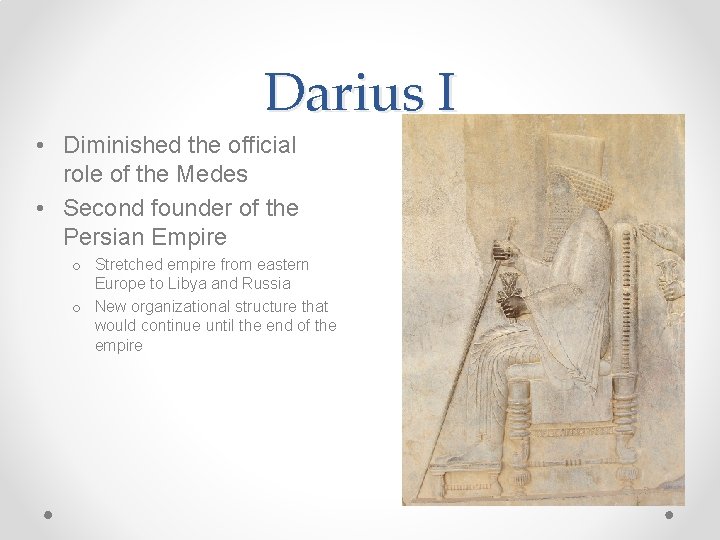 Darius I

• Diminished the official role of the Medes
• Second founder of the Persian Empire
  o Stretched empire from eastern Europe to Libya and Russia
  o New organizational structure that would continue until the end of the empire